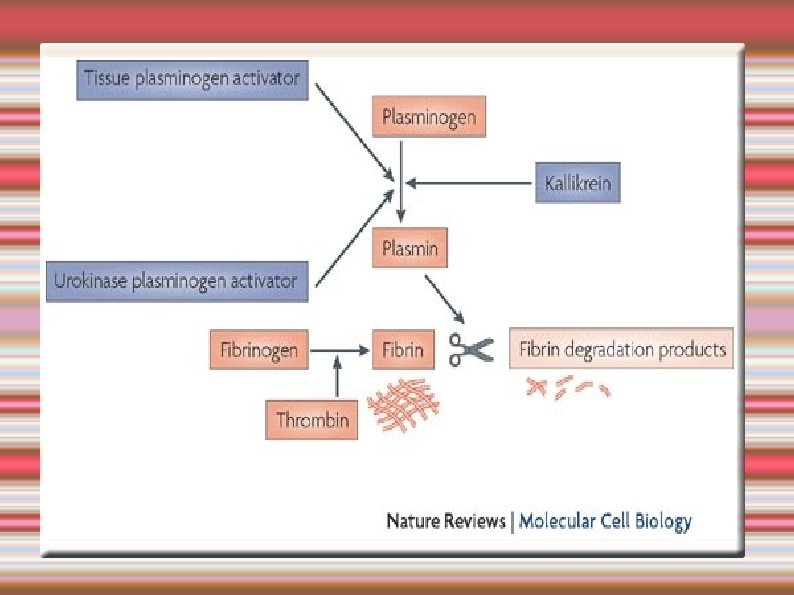 Tissue plasminogen activator

Plasminogen

Kallikrein

Plasmin

Urokinase plasminogen activator

Fibrinogen

Fibrin

Fibrin degradation products

Thrombin

Nature Reviews | Molecular Cell Biology